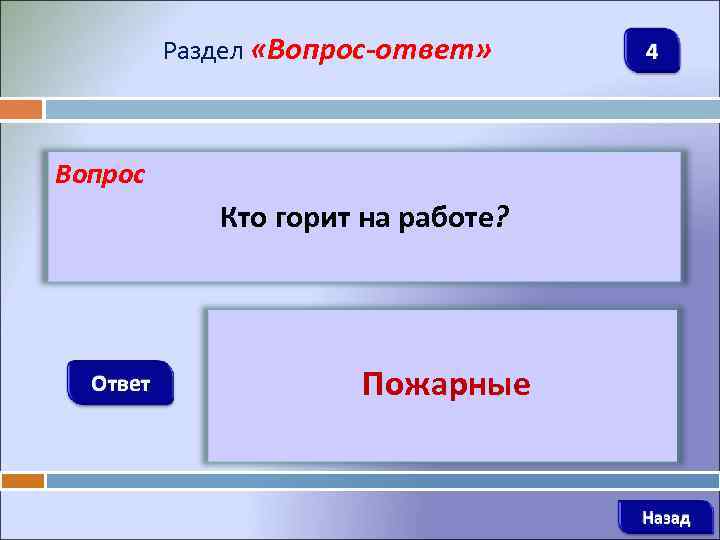 Раздел «Вопрос-ответ»

4

Вопрос

Кто горит на работе?

Ответ

Пожарные

Назад